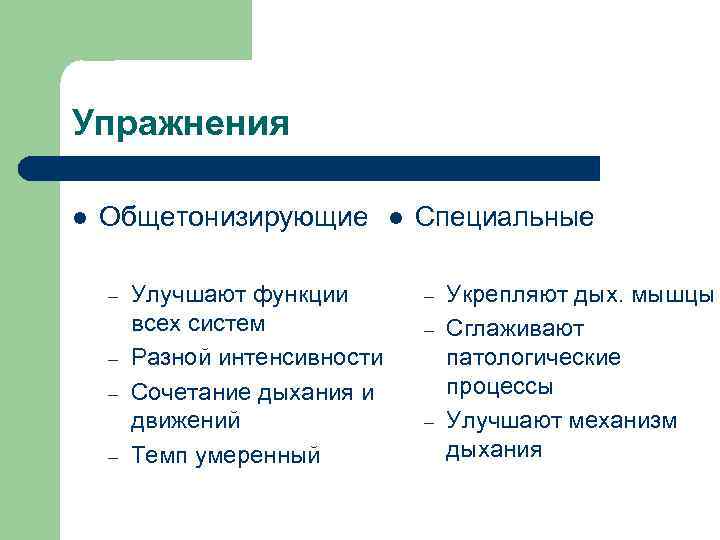 Упражнения

● Общетонизирующие

– Улучшают функции всех систем
– Разной интенсивности
– Сочетание дыхания и движений
– Темп умеренный

● Специальные

– Укрепляют дых. мышцы
– Сглаживают патологические процессы
– Улучшают механизм дыхания